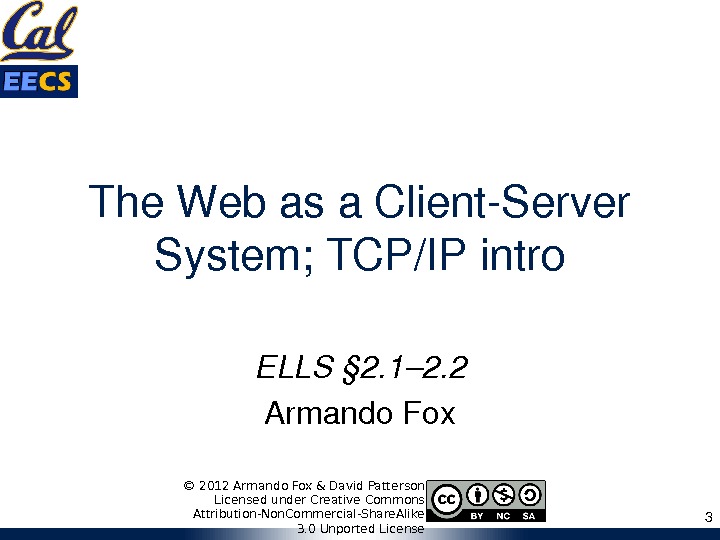 Cal
EECS

The Web as a Client-Server System; TCP/IP intro

ELLS §2.1–2.2
Armando Fox

© 2012 Armando Fox & David Patterson
Licensed under Creative Commons
Attribution-NonCommercial-ShareAlike
3.0 Unported License

cc BY NC SA

3